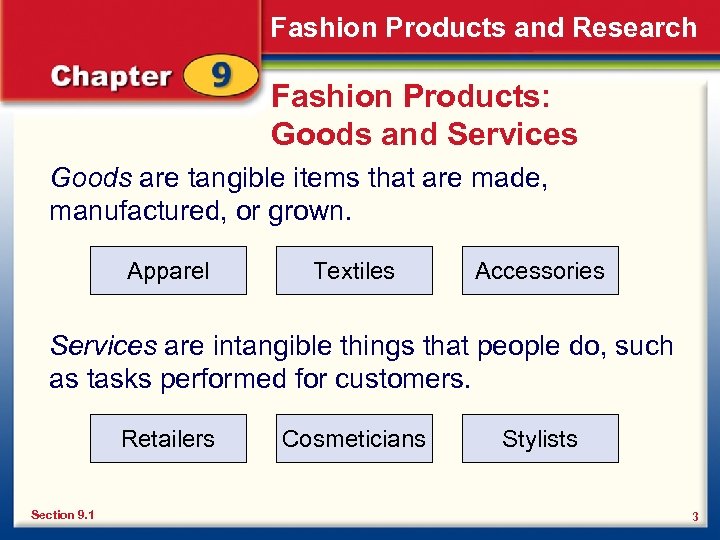 Fashion Products and Research

Chapter 9

Fashion Products:
Goods and Services

Goods are tangible items that are made, manufactured, or grown.

Apparel

Textiles

Accessories

Services are intangible things that people do, such as tasks performed for customers.

Retailers

Cosmeticians

Stylists

Section 9.1

3